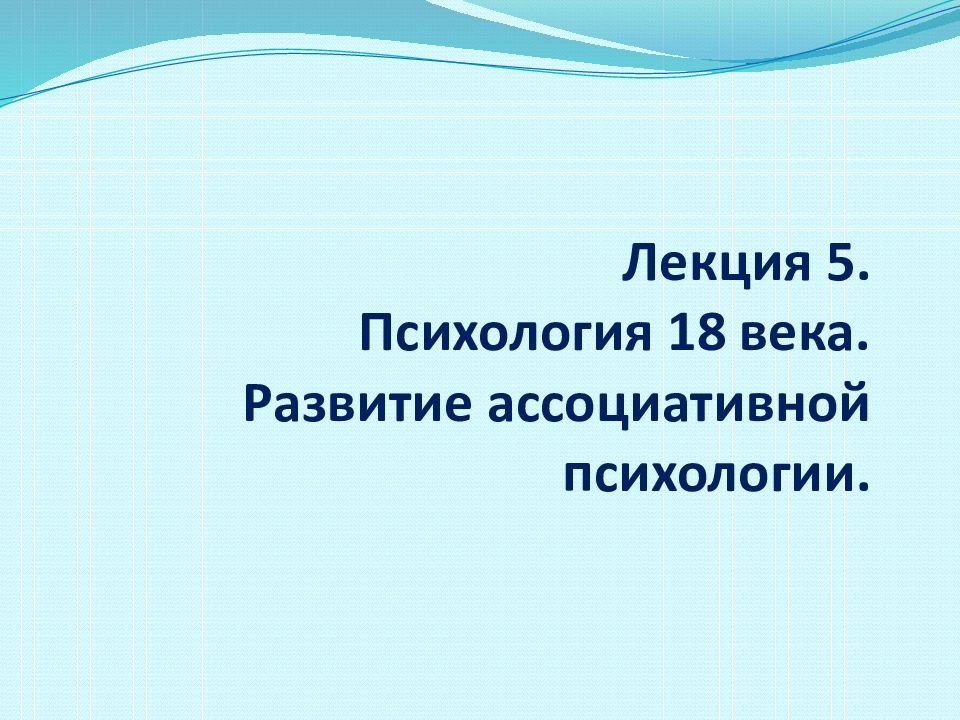 Лекция 5.
Психология 18 века.
Развитие ассоциативной психологии.